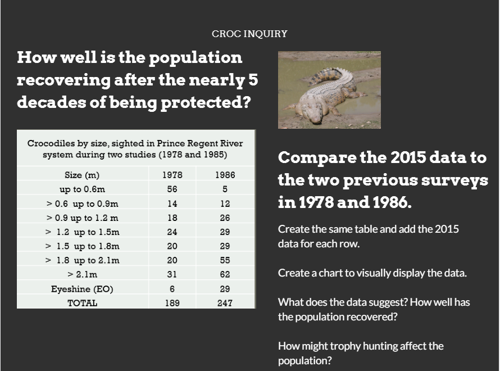 CROC INQUIRY

How well is the population recovering after the nearly 5 decades of being protected?

Crocodiles by size, sighted in Prince Regent River system during two studies (1978 and 1985)

| Size (m) | 1978 | 1986 |
|---|---|---|
| up to 0.6m | 56 | 5 |
| > 0.6 up to 0.9m | 14 | 12 |
| > 0.9 up to 1.2 m | 18 | 26 |
| > 1.2 up to 1.5m | 24 | 29 |
| > 1.5 up to 1.8m | 20 | 29 |
| > 1.8 up to 2.1m | 20 | 55 |
| > 2.1m | 31 | 62 |
| Eyeshine (EO) | 6 | 29 |
| TOTAL | 189 | 247 |

Compare the 2015 data to the two previous surveys in 1978 and 1986.

Create the same table and add the 2015 data for each row.

Create a chart to visually display the data.

What does the data suggest? How well has the population recovered?

How might trophy hunting affect the population?